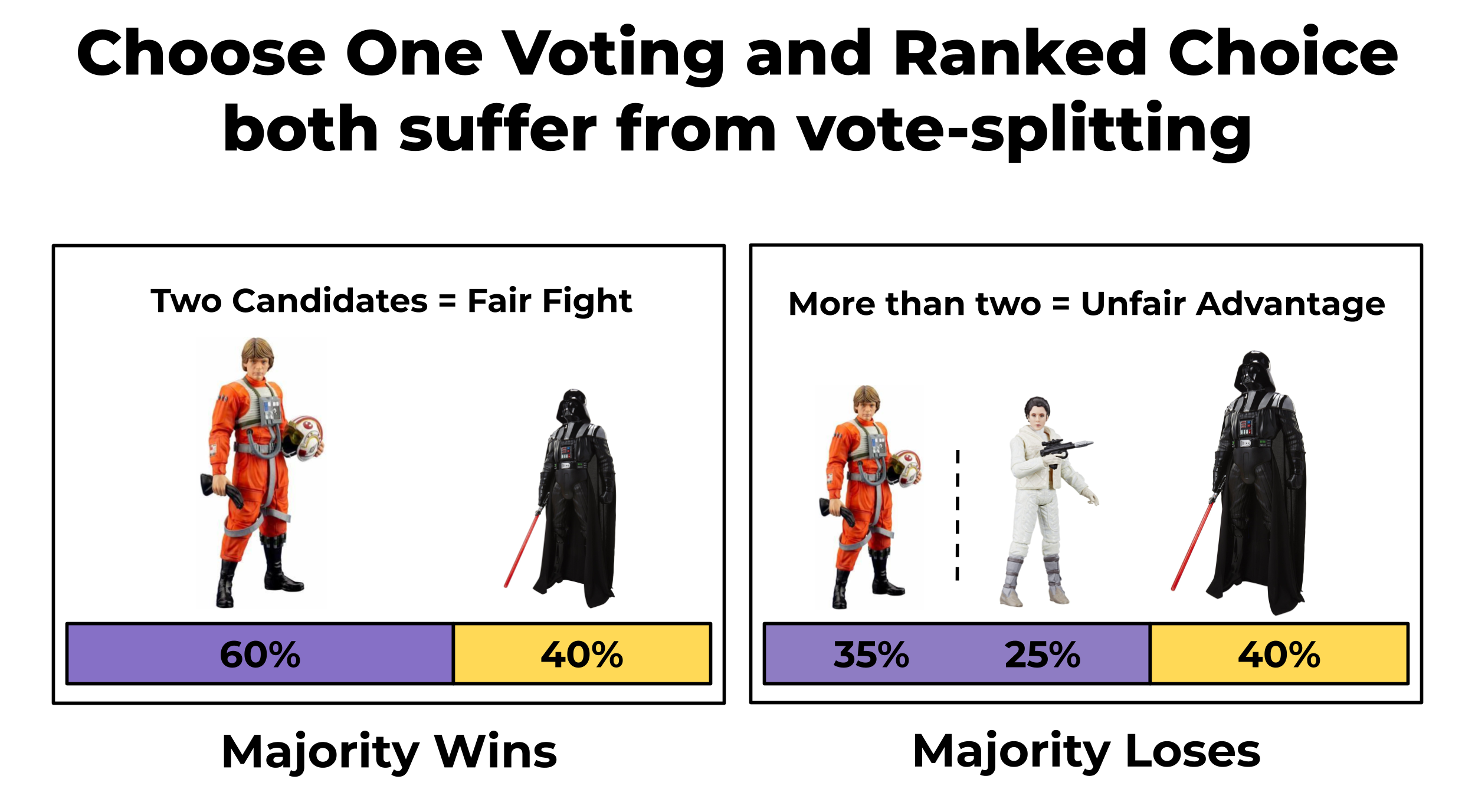 Choose One Voting and Ranked Choice both suffer from vote-splitting

Two Candidates = Fair Fight

60%

40%

Majority Wins

More than two = Unfair Advantage

35%

25%

40%

Majority Loses